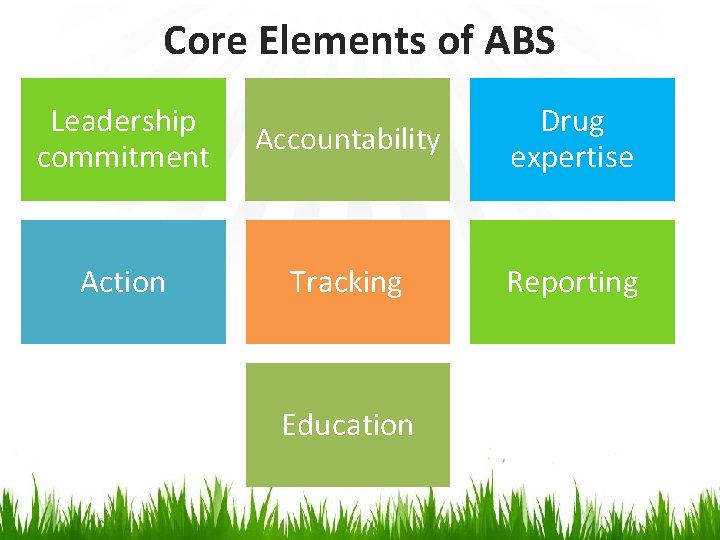 Core Elements of ABS

Leadership commitment

Accountability

Drug expertise

Action

Tracking

Reporting

Education